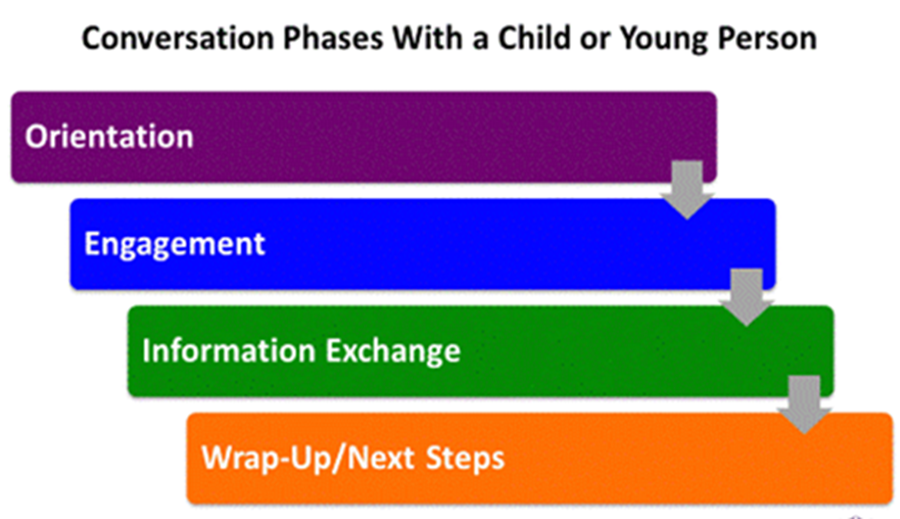 Conversation Phases With a Child or Young Person

Orientation

Engagement

Information Exchange

Wrap-Up/Next Steps